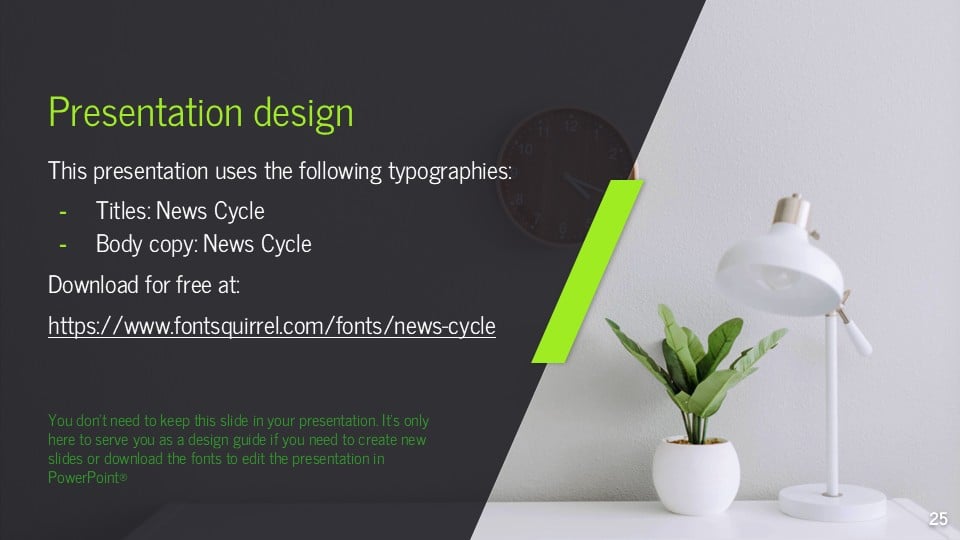 Presentation design

This presentation uses the following typographies:

- Titles: News Cycle
- Body copy: News Cycle

Download for free at:

https://www.fontsquirrel.com/fonts/news-cycle

You don't need to keep this slide in your presentation. It's only here to serve you as a design guide if you need to create new slides or download the fonts to edit the presentation in PowerPoint®

25